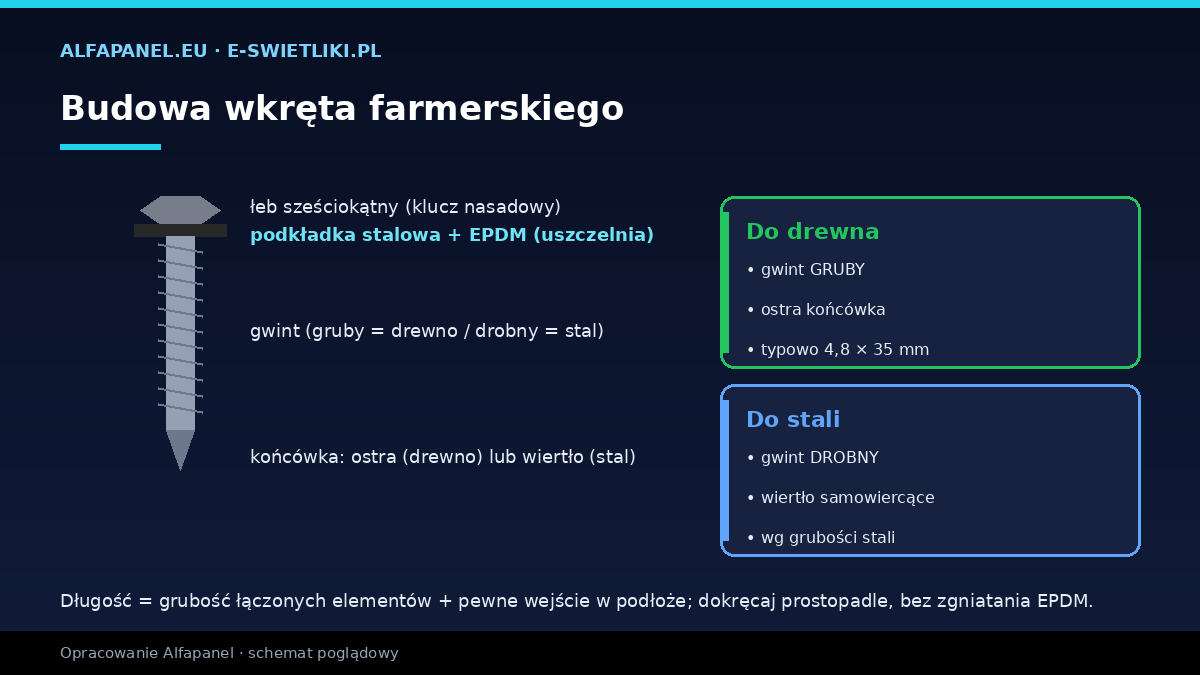 ALFAPANEL.EU · E-SWIETLIKI.PL

Budowa wkręta farmerskiego

łeb sześciokątny (klucz nasadowy)
podkładka stalowa + EPDM (uszczelnia)

gwint (gruby = drewno / drobny = stal)

końcówka: ostra (drewno) lub wiertło (stal)

Do drewna
• gwint GRUBY
• ostra końcówka
• typowo 4,8 × 35 mm

Do stali
• gwint DROBNY
• wiertło samowiercące
• wg grubości stali

Długość = grubość łączonych elementów + pewne wejście w podłoże; dokręcaj prostopadle, bez zgniatania EPDM.

Opracowanie Alfapanel · schemat poglądowy